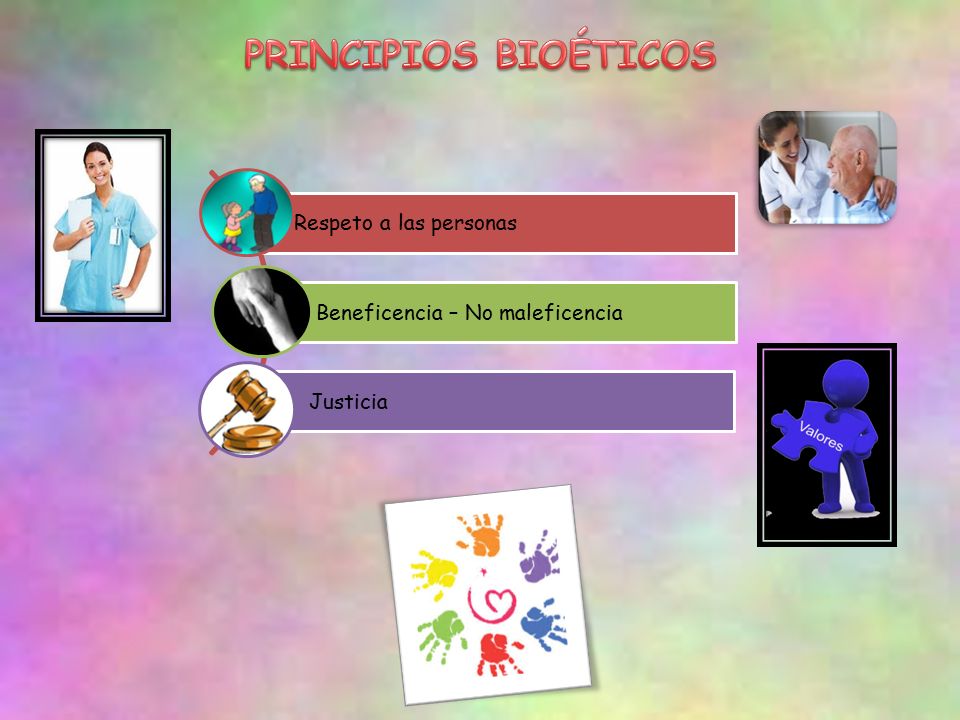 PRINCIPIOS BIOÉTICOS

Respeto a las personas

Beneficencia – No maleficencia

Justicia

Valores